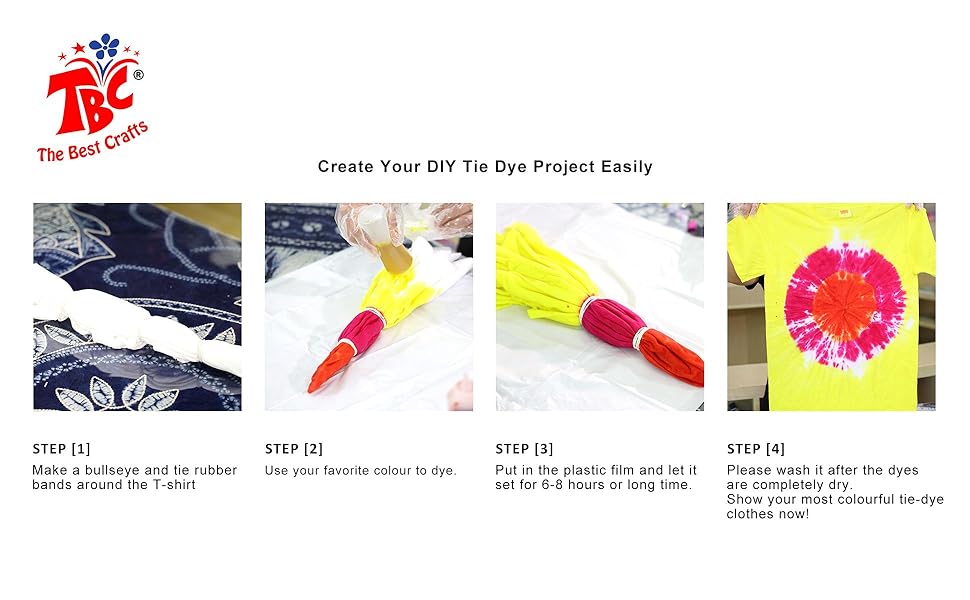 TBC®
The Best Crafts

Create Your DIY Tie Dye Project Easily

STEP [1]
Make a bullseye and tie rubber bands around the T-shirt

STEP [2]
Use your favorite colour to dye.

STEP [3]
Put in the plastic film and let it set for 6-8 hours or long time.

STEP [4]
Please wash it after the dyes are completely dry.
Show your most colourful tie-dye clothes now!